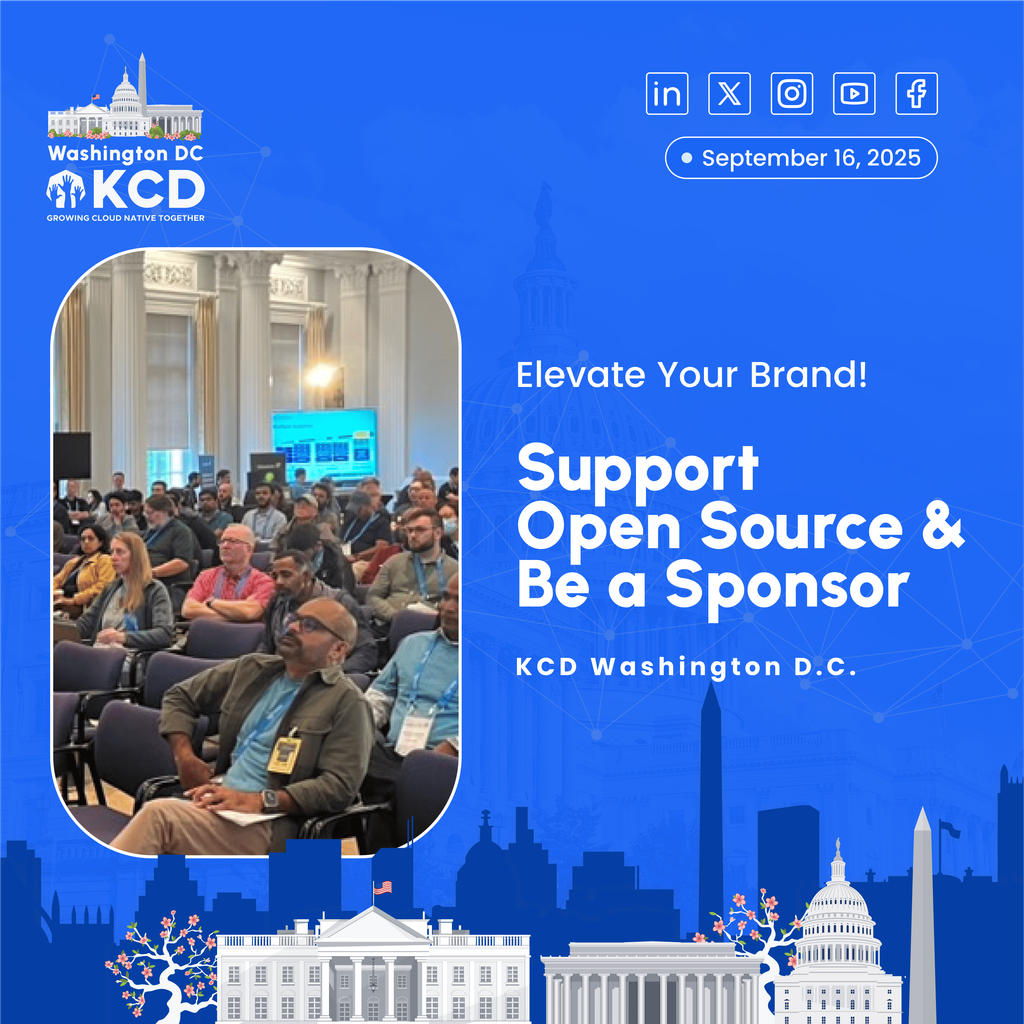 Washington DC
KCD
GROWING CLOUD NATIVE TOGETHER

September 16, 2025

Elevate Your Brand!

Support Open Source & Be a Sponsor

KCD Washington D.C.